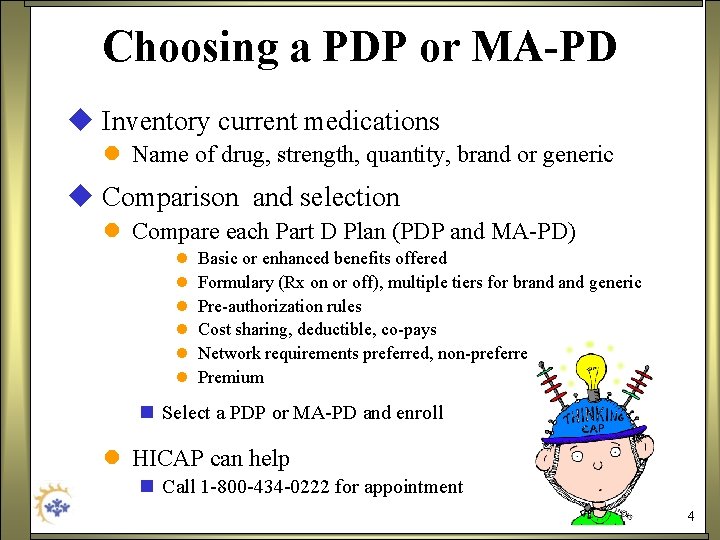 Choosing a PDP or MA-PD

Inventory current medications

Name of drug, strength, quantity, brand or generic

Comparison and selection

Compare each Part D Plan (PDP and MA-PD)

Basic or enhanced benefits offered

Formulary (Rx on or off), multiple tiers for brand and generic

Pre-authorization rules

Cost sharing, deductible, co-pays

Network requirements preferred, non-preferre

Premium

Select a PDP or MA-PD and enroll

HICAP can help

Call 1-800-434-0222 for appointment

THINKING CAP

4